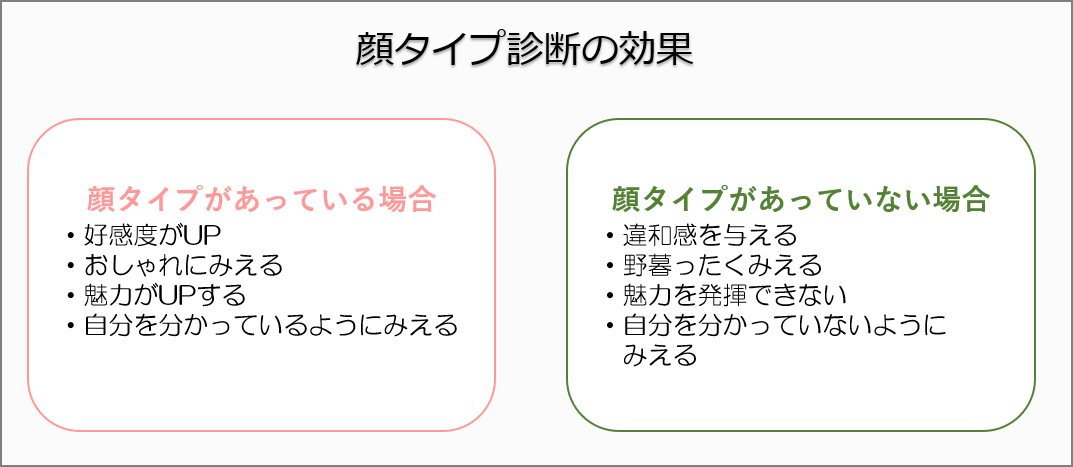 顔タイプ診断の効果

顔タイプがあっている場合
・好感度がUP
・おしゃれにみえる
・魅力がUPする
・自分を分かっているようにみえる

顔タイプがあっていない場合
・違和感を与える
・野暮ったくみえる
・魅力を発揮できない
・自分を分かっていないようにみえる